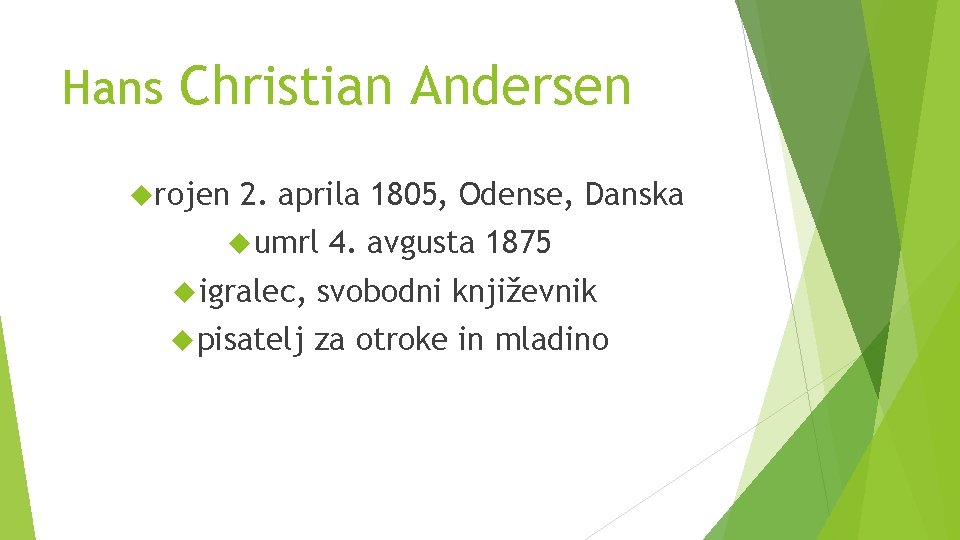 Hans Christian Andersen

rojen 2. aprila 1805, Odense, Danska

umrl 4. avgusta 1875

igralec, svobodni književnik

pisatelj za otroke in mladino